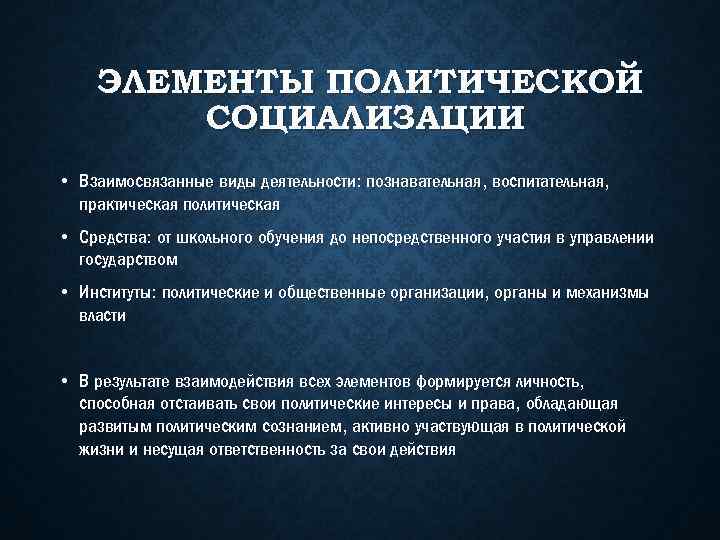 ЭЛЕМЕНТЫ ПОЛИТИЧЕСКОЙ СОЦИАЛИЗАЦИИ

• Взаимосвязанные виды деятельности: познавательная, воспитательная, практическая политическая

• Средства: от школьного обучения до непосредственного участия в управлении государством

• Институты: политические и общественные организации, органы и механизмы власти

• В результате взаимодействия всех элементов формируется личность, способная отстаивать свои политические интересы и права, обладающая развитым политическим сознанием, активно участвующая в политической жизни и несущая ответственность за свои действия